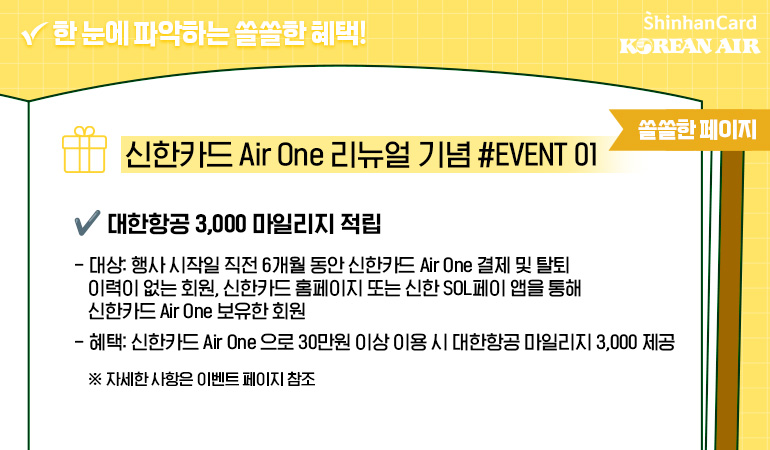 ✔ 한 눈에 파악하는 쏠쏠한 혜택!

ShinhanCard
KOREAN AIR

쏠쏠한 페이지

신한카드 Air One 리뉴얼 기념 #EVENT 01

✔ 대한항공 3,000 마일리지 적립

- 대상: 행사 시작일 직전 6개월 동안 신한카드 Air One 결제 및 탈퇴 이력이 없는 회원, 신한카드 홈페이지 또는 신한 SOL페이 앱을 통해 신한카드 Air One 보유한 회원

- 혜택: 신한카드 Air One 으로 30만원 이상 이용 시 대한항공 마일리지 3,000 제공

※ 자세한 사항은 이벤트 페이지 참조